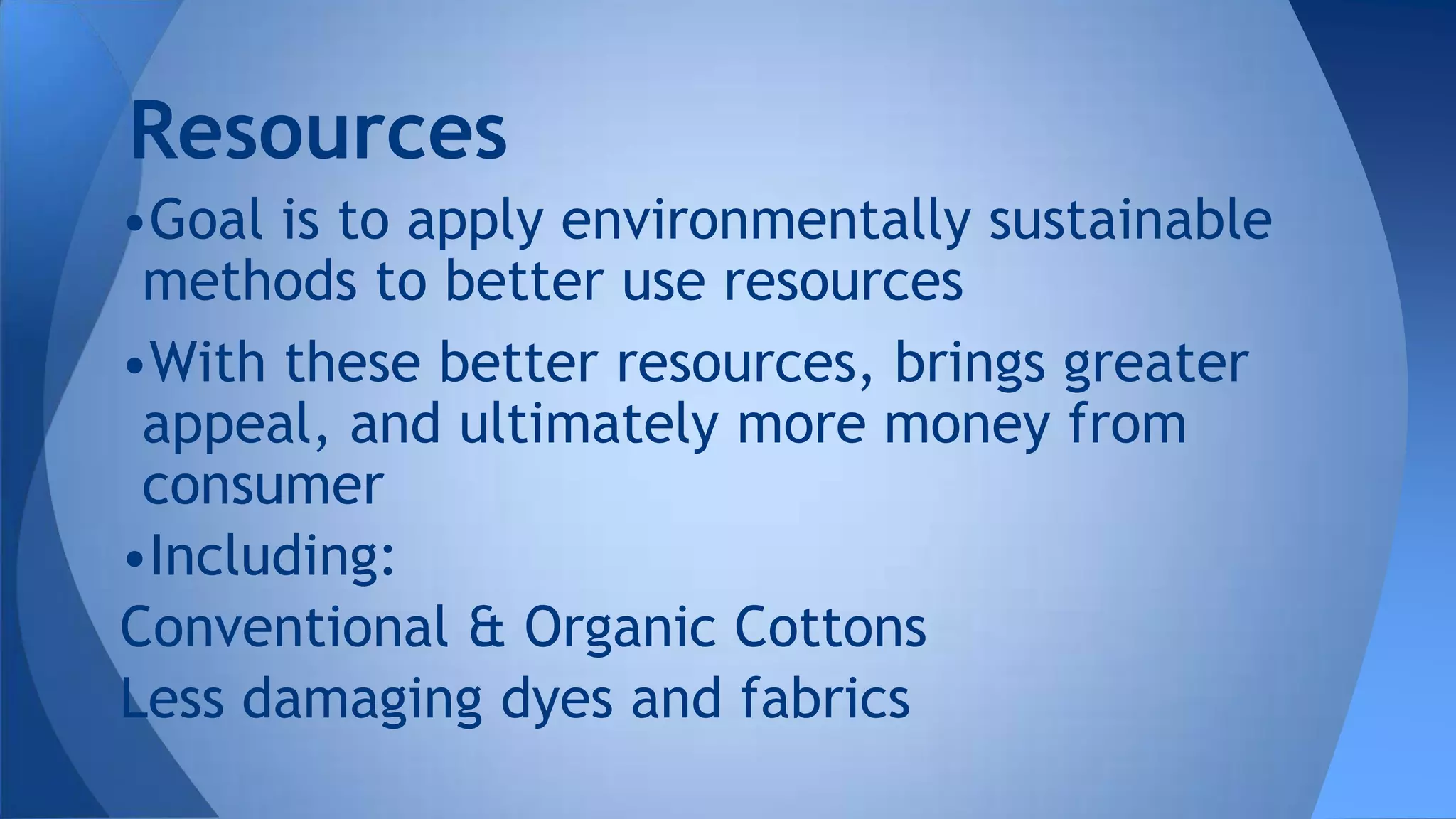 Resources

•Goal is to apply environmentally sustainable methods to better use resources

•With these better resources, brings greater appeal, and ultimately more money from consumer

•Including:

Conventional & Organic Cottons

Less damaging dyes and fabrics